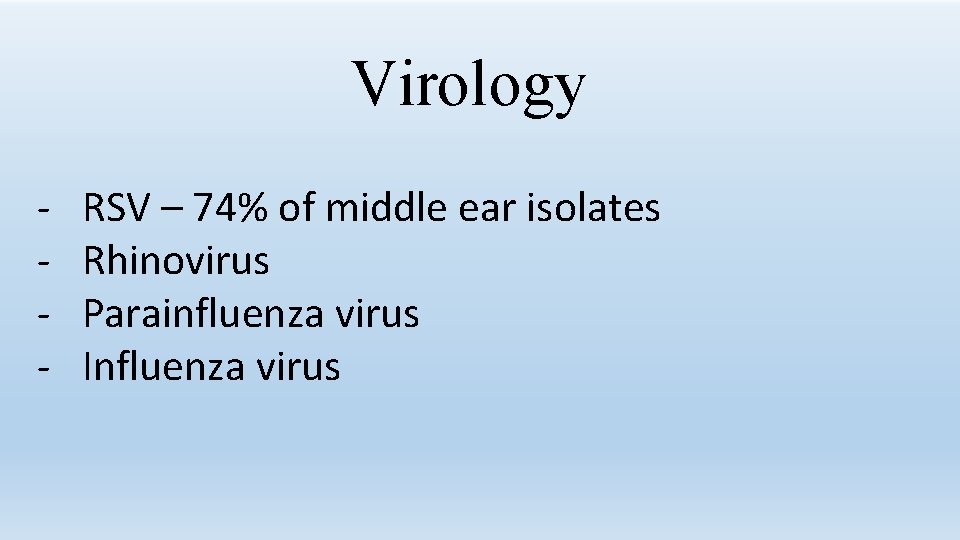 Virology

- RSV – 74% of middle ear isolates
- Rhinovirus
- Parainfluenza virus
- Influenza virus